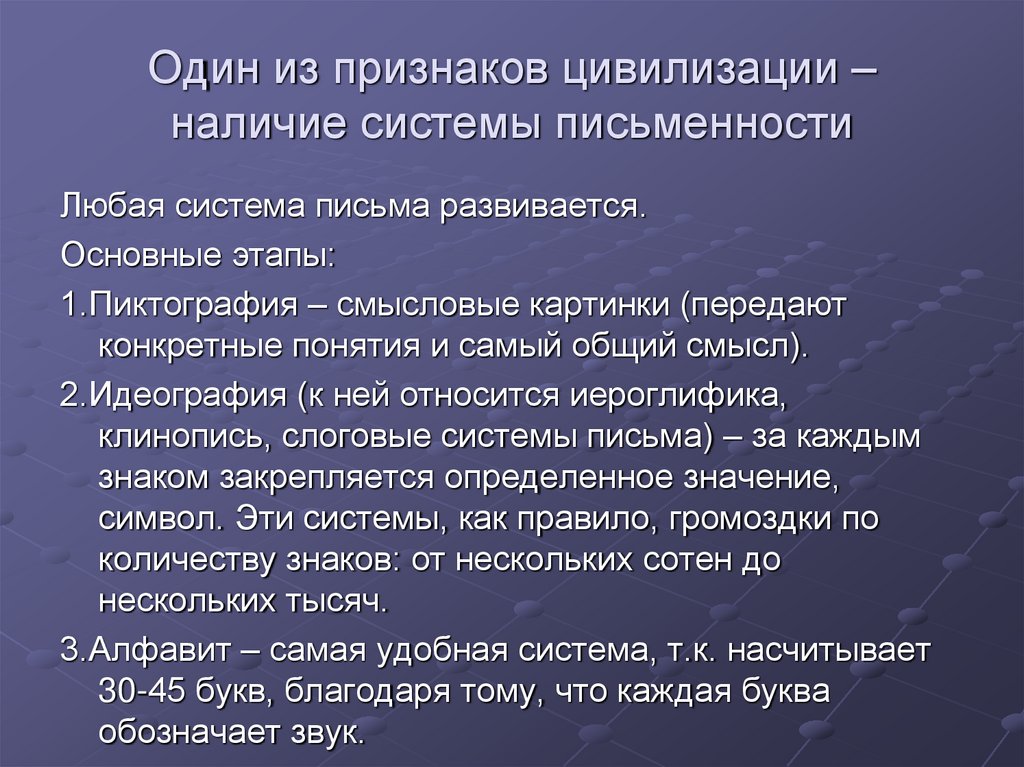 Один из признаков цивилизации – наличие системы письменности

Любая система письма развивается.

Основные этапы:

1.Пиктография – смысловые картинки (передают конкретные понятия и самый общий смысл).

2.Идеография (к ней относится иероглифика, клинопись, слоговые системы письма) – за каждым знаком закрепляется определенное значение, символ. Эти системы, как правило, громоздки по количеству знаков: от нескольких сотен до нескольких тысяч.

3.Алфавит – самая удобная система, т.к. насчитывает 30-45 букв, благодаря тому, что каждая буква обозначает звук.